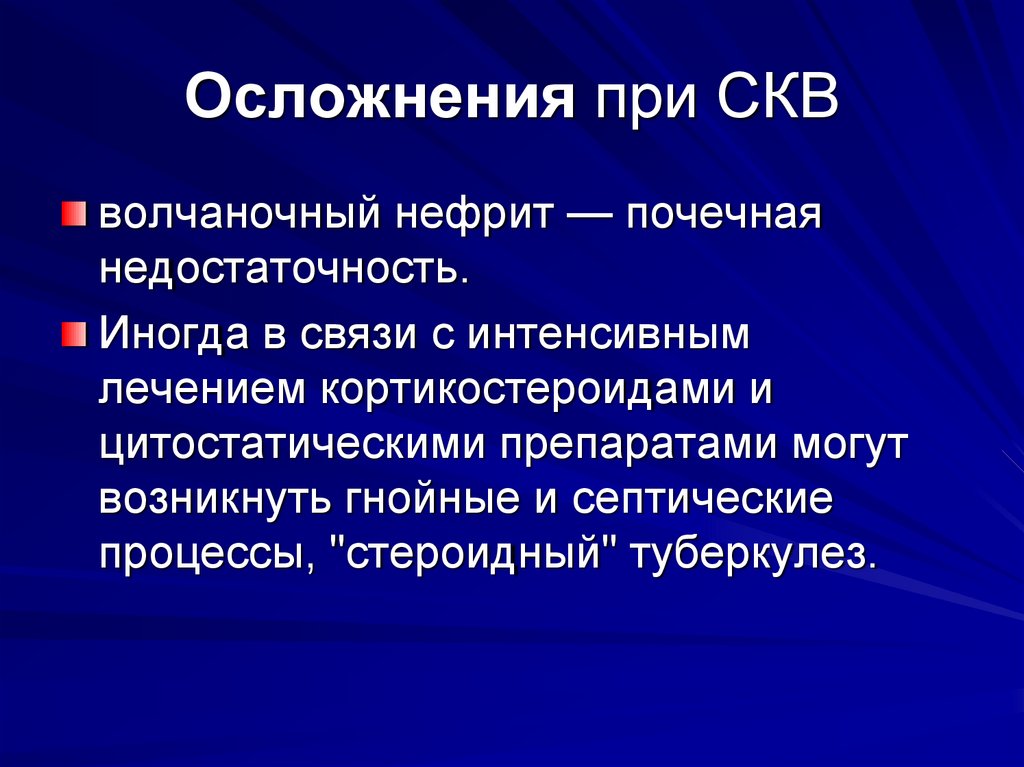 Осложнения при СКВ

волчаночный нефрит — почечная недостаточность.

Иногда в связи с интенсивным лечением кортикостероидами и цитостатическими препаратами могут возникнуть гнойные и септические процессы, "стероидный" туберкулез.